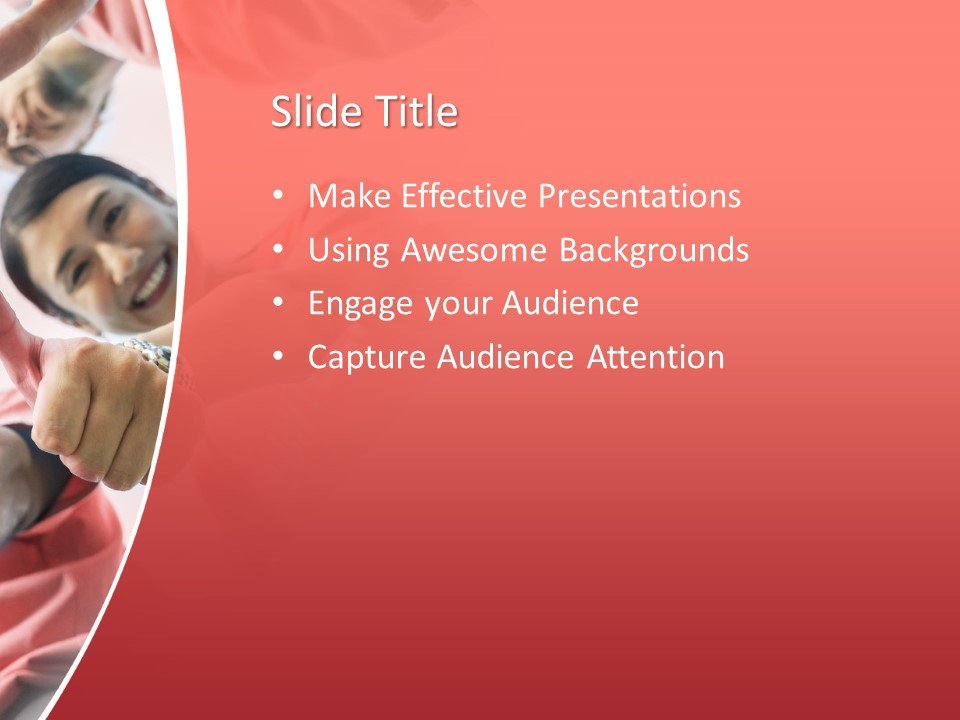 Slide Title

• Make Effective Presentations
• Using Awesome Backgrounds
• Engage your Audience
• Capture Audience Attention